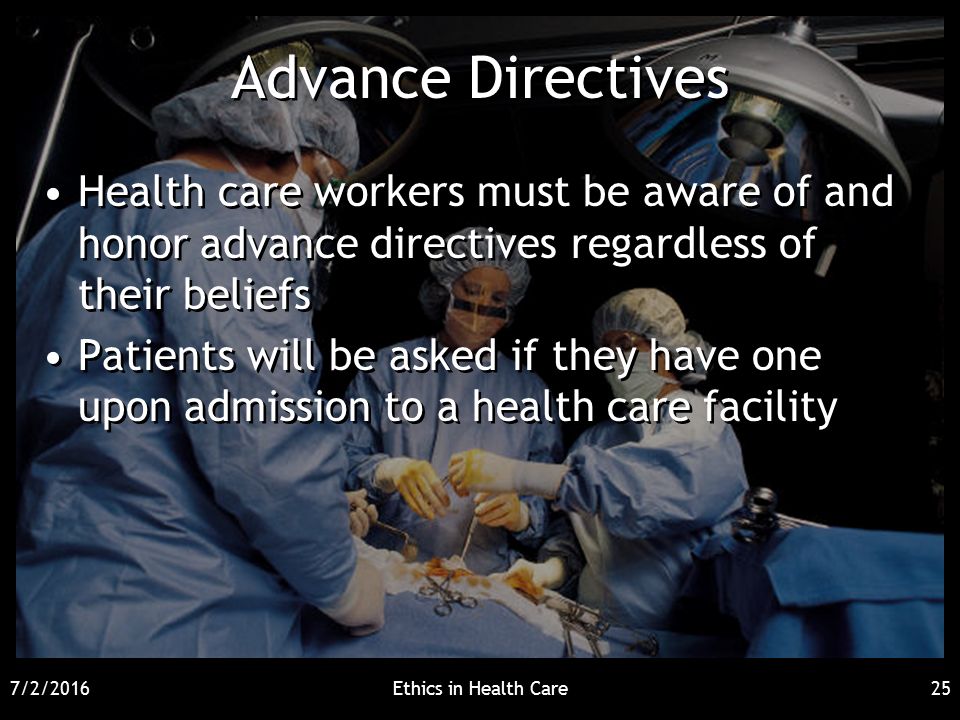 Advance Directives

• Health care workers must be aware of and honor advance directives regardless of their beliefs
• Patients will be asked if they have one upon admission to a health care facility

7/2/2016 Ethics in Health Care 25